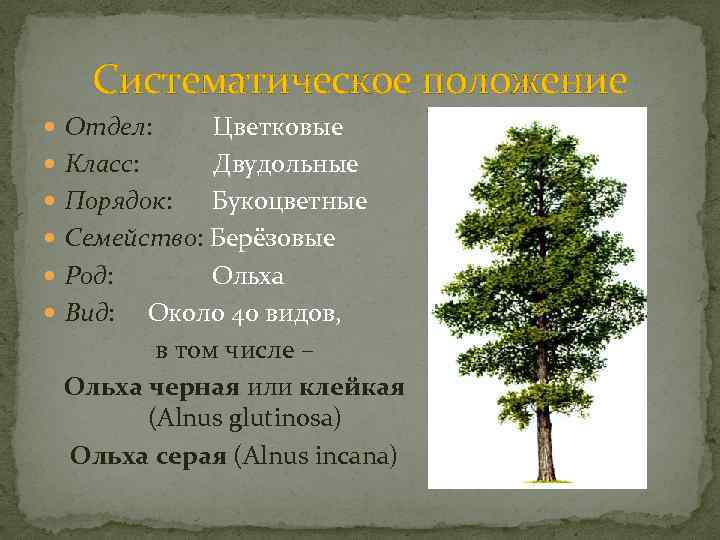 Систематическое положение

- Отдел: Цветковые
- Класс: Двудольные
- Порядок: Букоцветные
- Семейство: Берёзовые
- Род: Ольха
- Вид: Около 40 видов, в том числе –

Ольха черная или клейкая (Alnus glutinosa)

Ольха серая (Alnus incana)